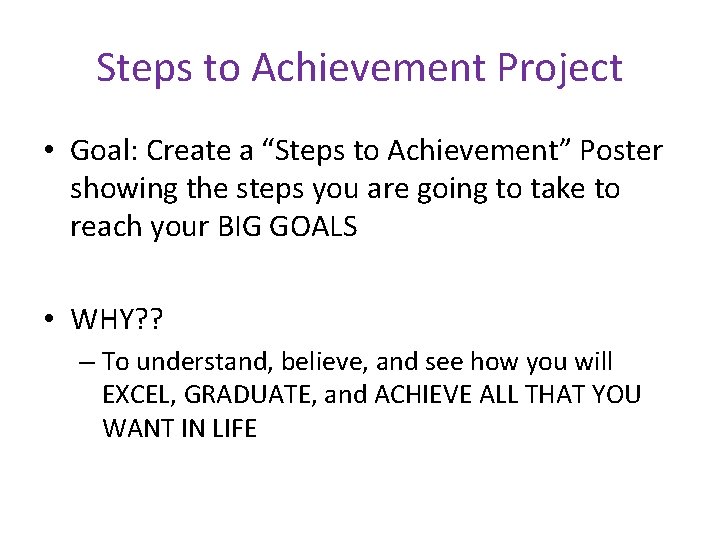 Steps to Achievement Project

• Goal: Create a “Steps to Achievement” Poster showing the steps you are going to take to reach your BIG GOALS

• WHY??

– To understand, believe, and see how you will EXCEL, GRADUATE, and ACHIEVE ALL THAT YOU WANT IN LIFE